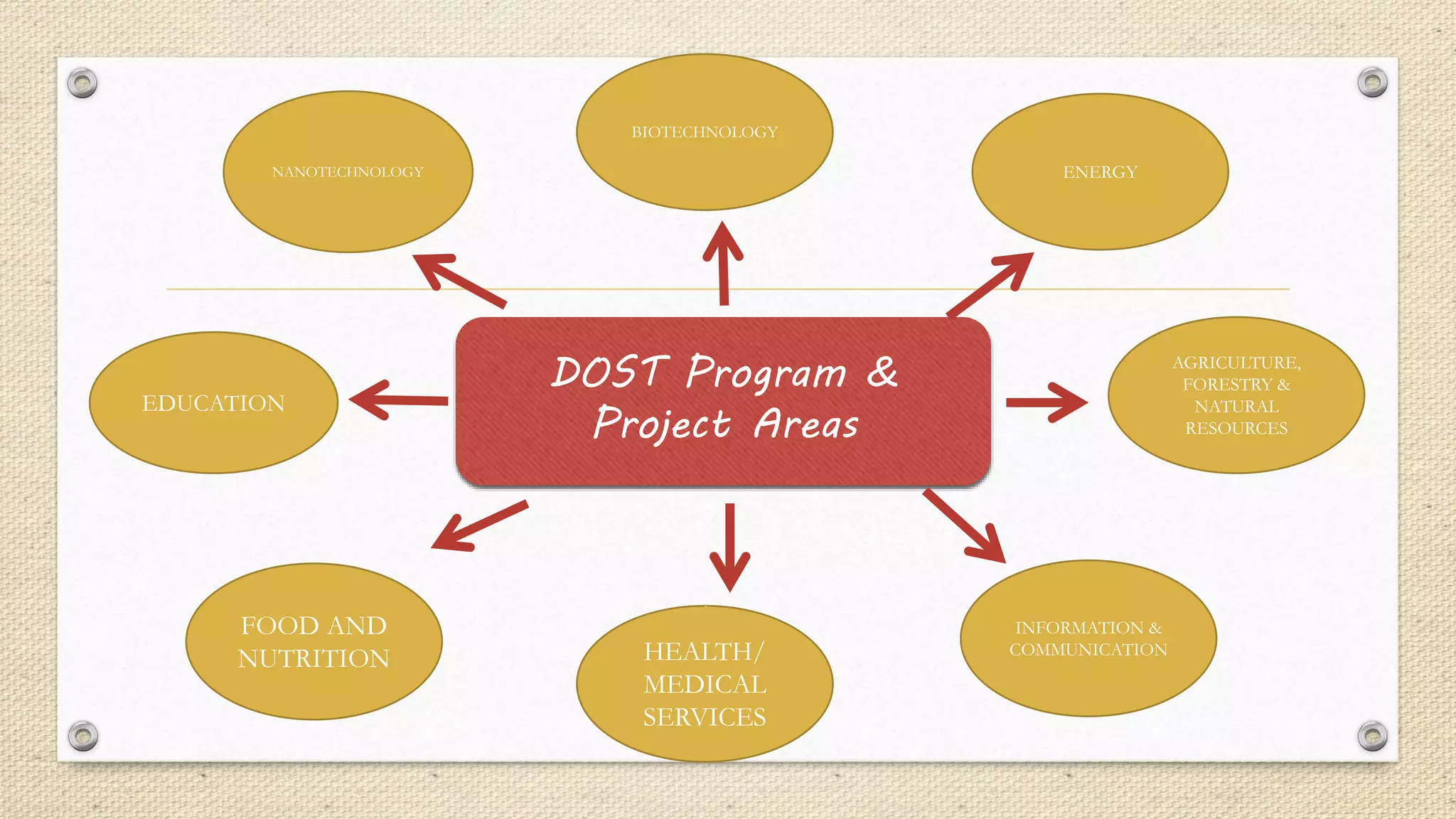 NANOTECHNOLOGY

BIOTECHNOLOGY

ENERGY

EDUCATION

DOST Program & Project Areas

AGRICULTURE, FORESTRY & NATURAL RESOURCES

FOOD AND NUTRITION

HEALTH/ MEDICAL SERVICES

INFORMATION & COMMUNICATION